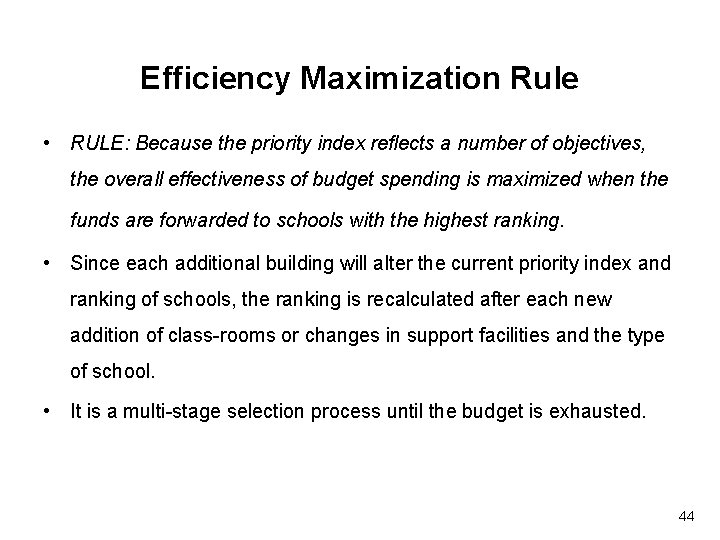 Efficiency Maximization Rule

• RULE: Because the priority index reflects a number of objectives, the overall effectiveness of budget spending is maximized when the funds are forwarded to schools with the highest ranking.

• Since each additional building will alter the current priority index and ranking of schools, the ranking is recalculated after each new addition of class-rooms or changes in support facilities and the type of school.

• It is a multi-stage selection process until the budget is exhausted.

44